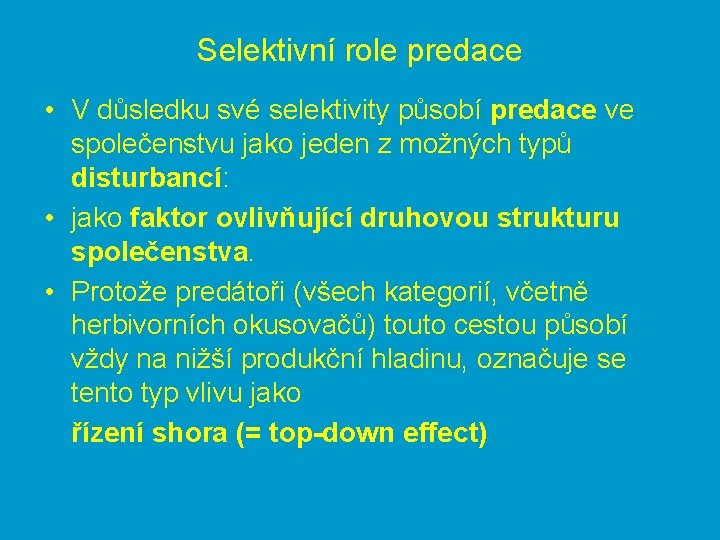 Selektivní role predace

• V důsledku své selektivity působí predace ve společenstvu jako jeden z možných typů disturbancí:

• jako faktor ovlivňující druhovou strukturu společenstva.

• Protože predátoři (všech kategorií, včetně herbivorních okusovačů) touto cestou působí vždy na nižší produkční hladinu, označuje se tento typ vlivu jako

řízení shora (= top-down effect)